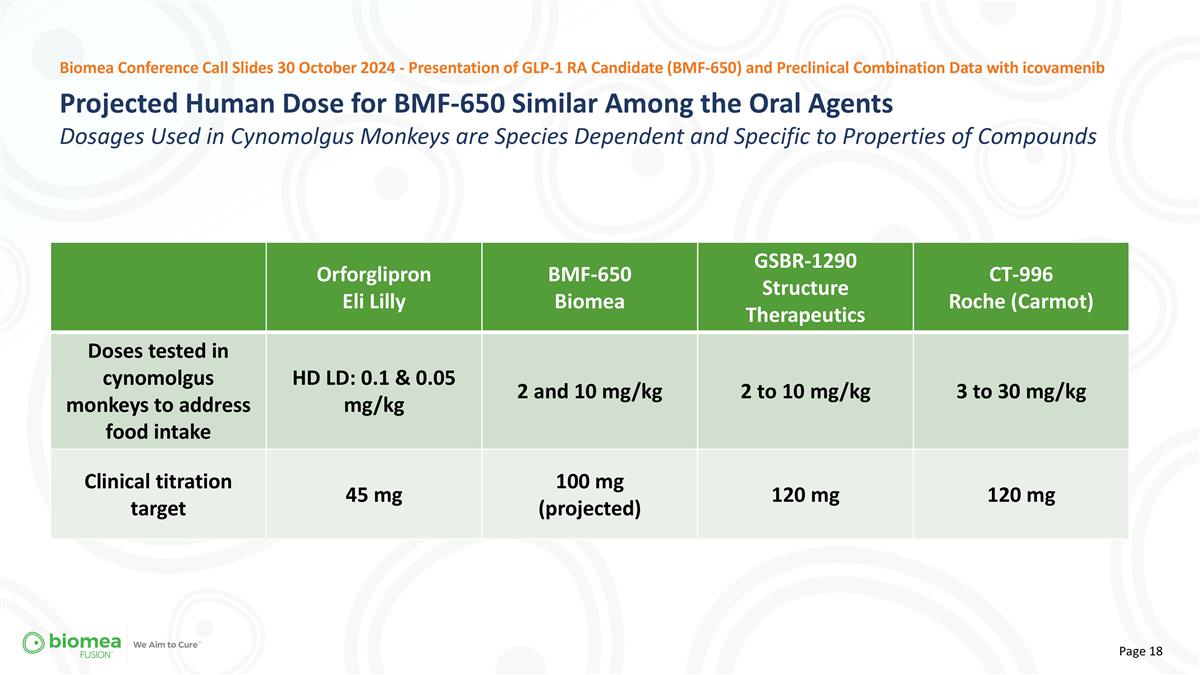 Biomea Conference Call Slides 30 October 2024 - Presentation of GLP-1 RA Candidate (BMF-650) and Preclinical Combination Data with icovamenib

Projected Human Dose for BMF-650 Similar Among the Oral Agents

Dosages Used in Cynomolgus Monkeys are Species Dependent and Specific to Properties of Compounds

|  | Orforglipron Eli Lilly | BMF-650 Biomea | GSBR-1290 Structure Therapeutics | CT-996 Roche (Carmot) |
|---|---|---|---|---|
| Doses tested in cynomolgus monkeys to address food intake | HD LD: 0.1 & 0.05 mg/kg | 2 and 10 mg/kg | 2 to 10 mg/kg | 3 to 30 mg/kg |
| Clinical titration target | 45 mg | 100 mg (projected) | 120 mg | 120 mg |

biomea FUSION

We Aim to Cure™

Page 18